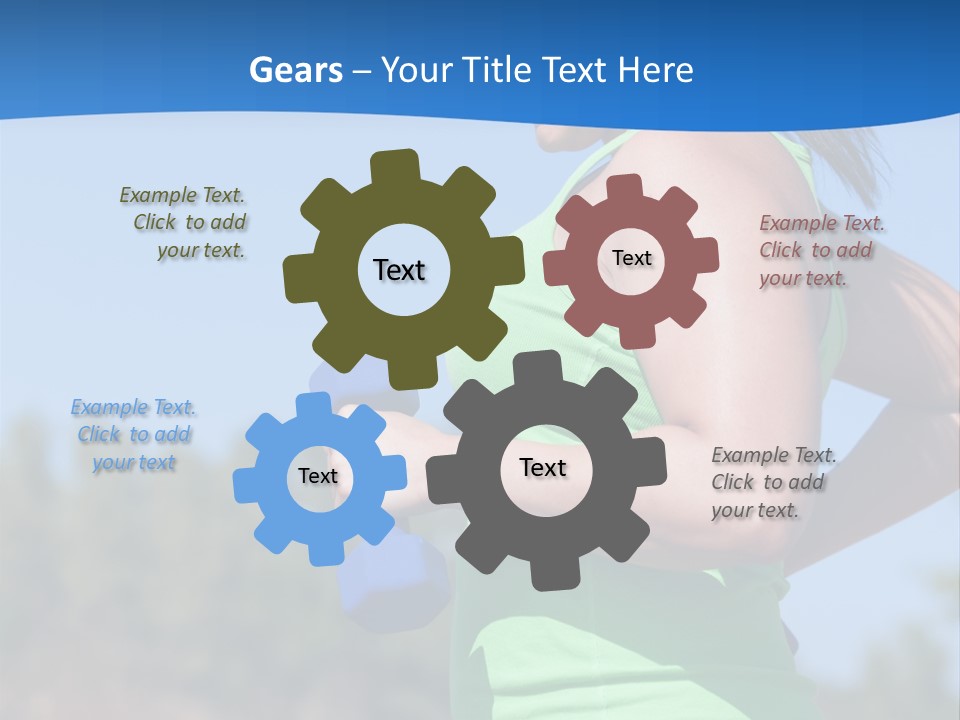 Gears – Your Title Text Here

Example Text. Click to add your text.

Text

Text

Example Text. Click to add your text.

Example Text. Click to add your text

Text

Text

Example Text. Click to add your text.